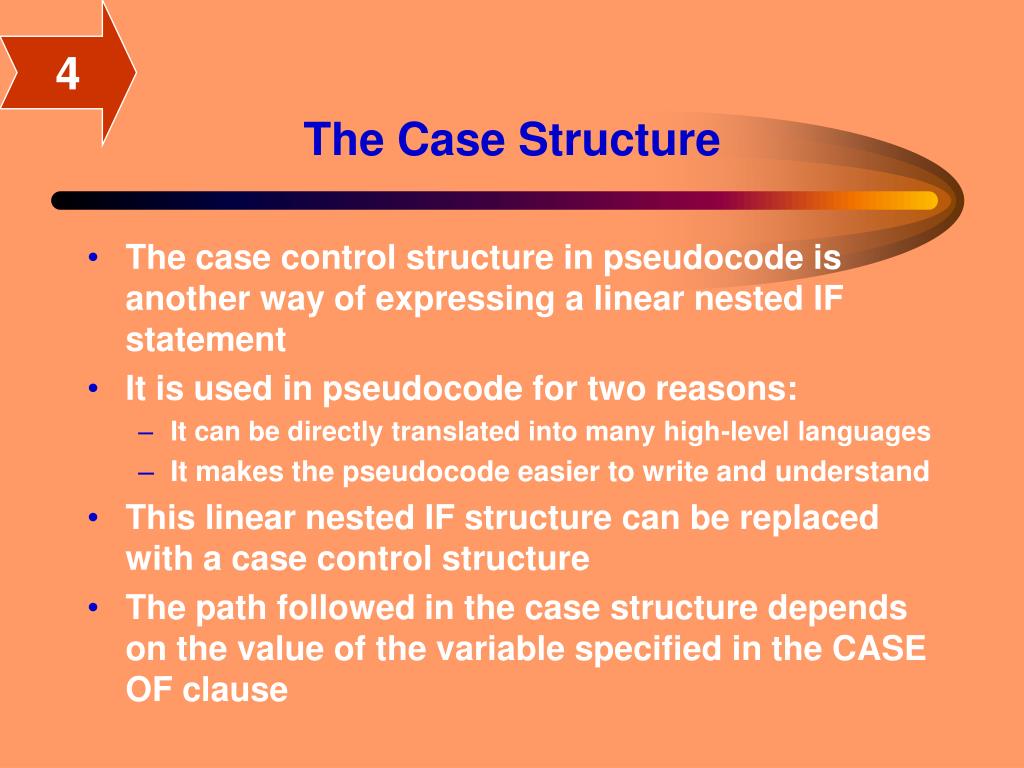 4

The Case Structure

• The case control structure in pseudocode is another way of expressing a linear nested IF statement
• It is used in pseudocode for two reasons:
  – It can be directly translated into many high-level languages
  – It makes the pseudocode easier to write and understand
• This linear nested IF structure can be replaced with a case control structure
• The path followed in the case structure depends on the value of the variable specified in the CASE OF clause